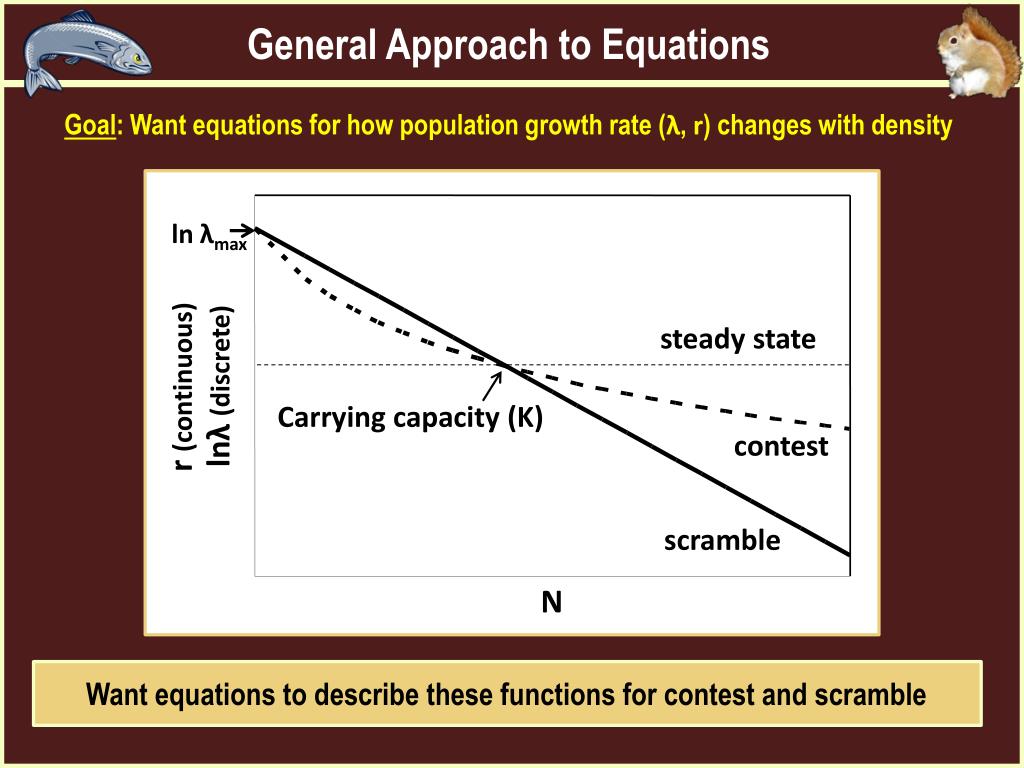 General Approach to Equations

Goal: Want equations for how population growth rate (λ, r) changes with density

ln $\lambda_{max}$

r (continuous)
lnλ (discrete)

steady state

Carrying capacity (K)

contest

scramble

N

Want equations to describe these functions for contest and scramble